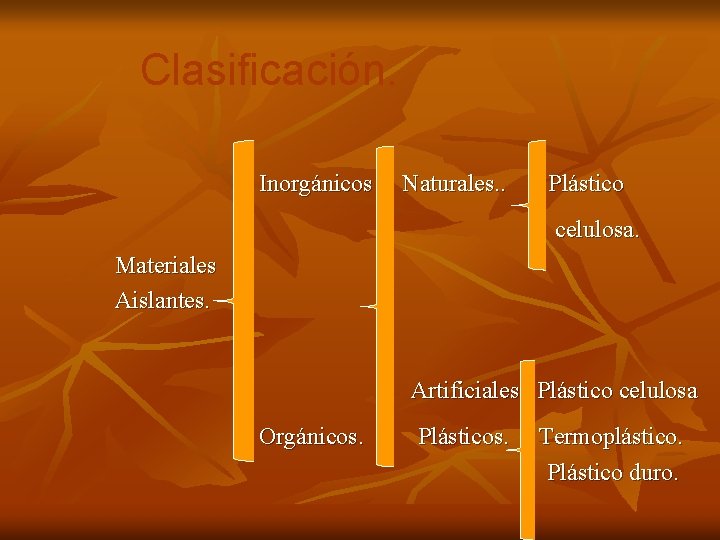 Clasificación.

Materiales
Aislantes.

Inorgánicos

Orgánicos.

Naturales..

Artificiales

Plásticos.

Plástico
celulosa.

Plástico celulosa
Termoplástico.
Plástico duro.